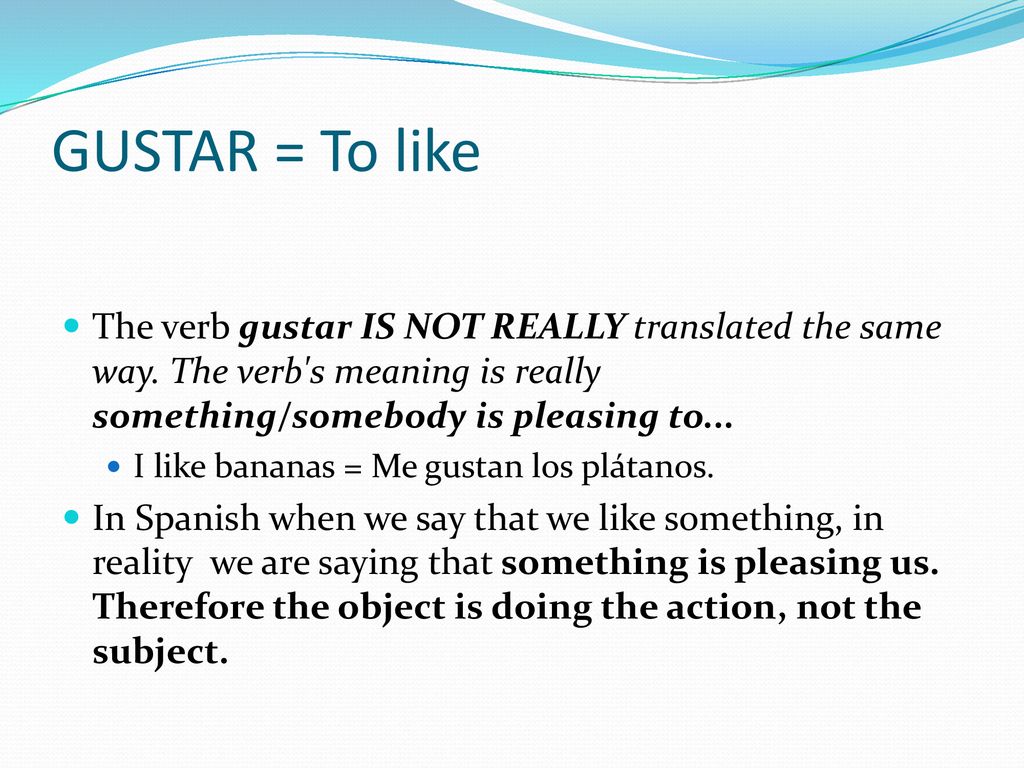 GUSTAR = To like

The verb gustar IS NOT REALLY translated the same way. The verb's meaning is really something/somebody is pleasing to…

I like bananas = Me gustan los plátanos.

In Spanish when we say that we like something, in reality we are saying that something is pleasing us. Therefore the object is doing the action, not the subject.